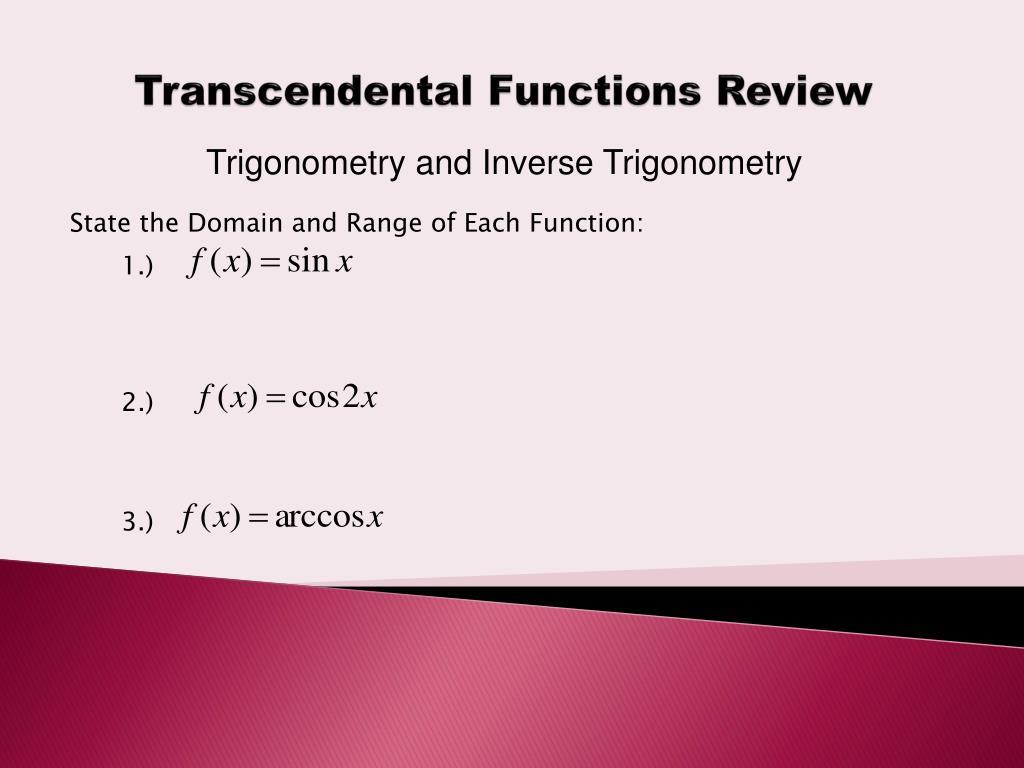 Transcendental Functions Review

Trigonometry and Inverse Trigonometry

State the Domain and Range of Each Function:

1.) $f(x) = \sin x$

2.) $f(x) = \cos 2x$

3.) $f(x) = \arccos x$